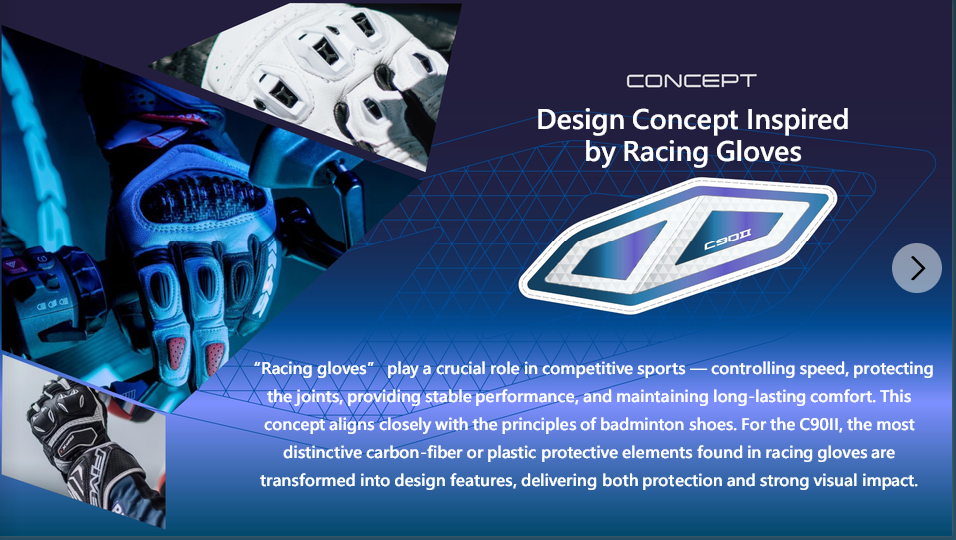 CONCEPT

Design Concept Inspired by Racing Gloves

C90II

“Racing gloves” play a crucial role in competitive sports — controlling speed, protecting the joints, providing stable performance, and maintaining long-lasting comfort. This concept aligns closely with the principles of badminton shoes. For the C90II, the most distinctive carbon-fiber or plastic protective elements found in racing gloves are transformed into design features, delivering both protection and strong visual impact.